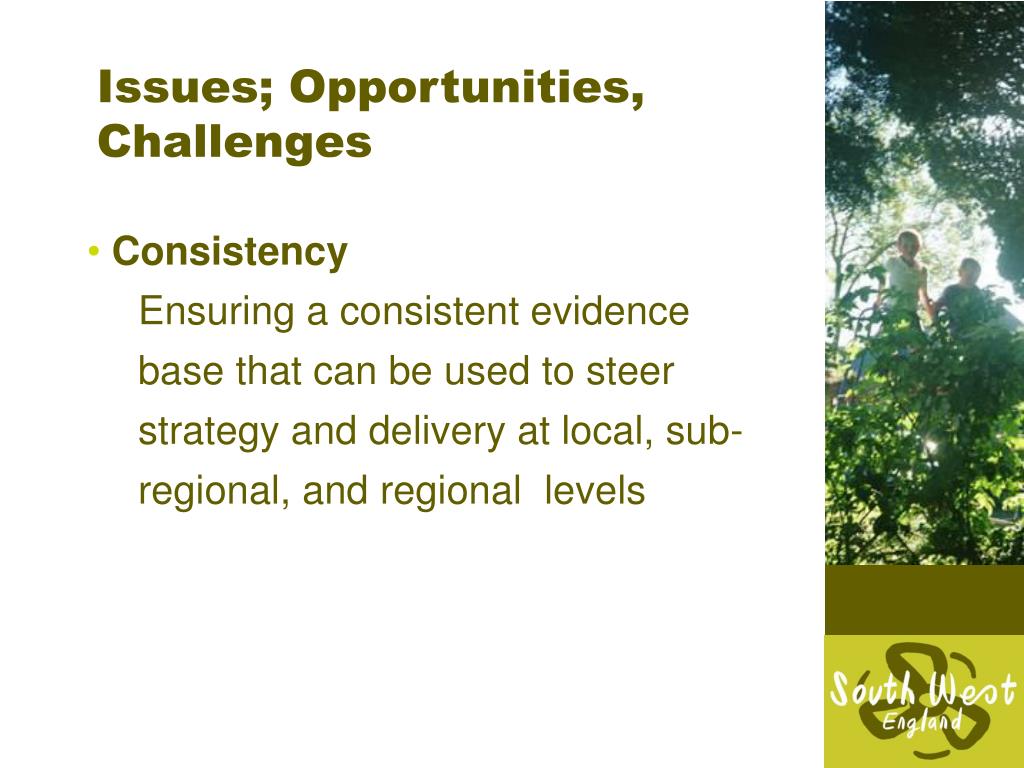 Issues; Opportunities, Challenges

• Consistency
Ensuring a consistent evidence base that can be used to steer strategy and delivery at local, sub-regional, and regional levels

South West
England